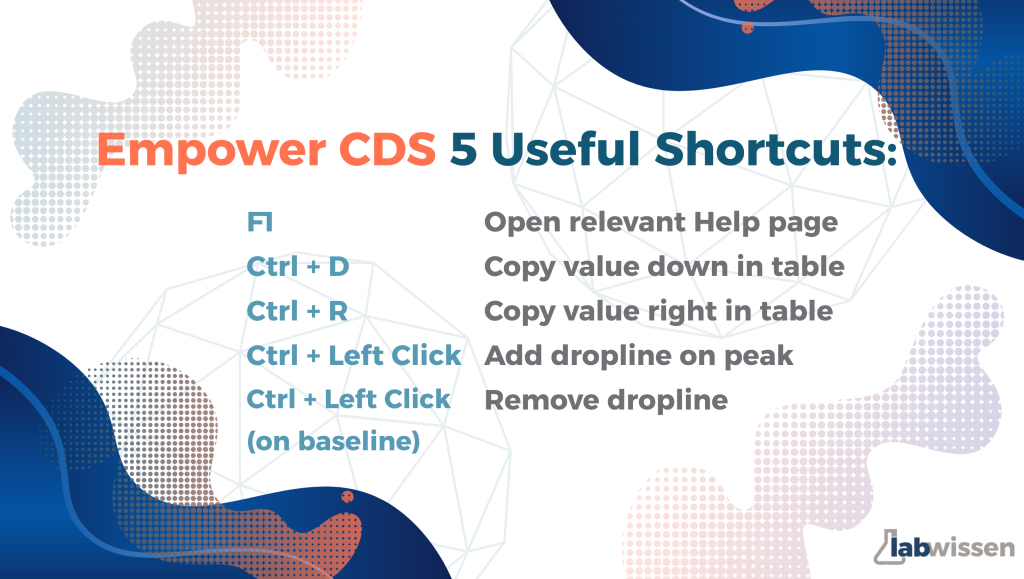 Empower CDS 5 Useful Shortcuts:

| | |
|---|---|
| F1 | Open relevant Help page |
| Ctrl + D | Copy value down in table |
| Ctrl + R | Copy value right in table |
| Ctrl + Left Click | Add dropline on peak |
| Ctrl + Left Click (on baseline) | Remove dropline |

labwissen